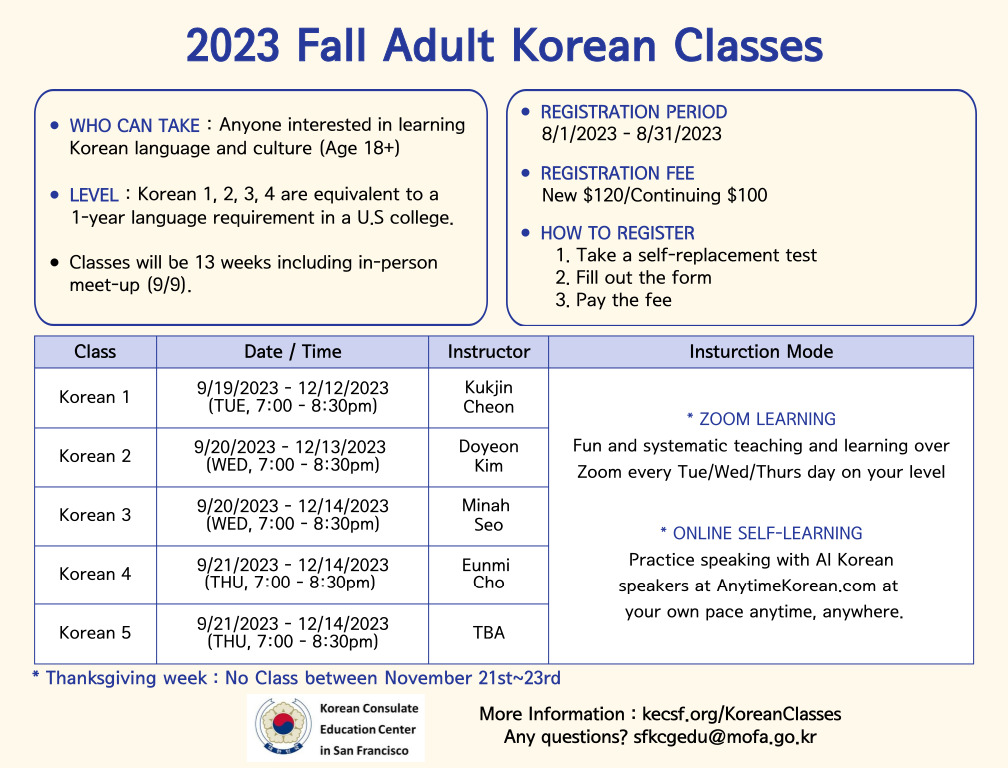 2023 Fall Adult Korean Classes

• WHO CAN TAKE : Anyone interested in learning Korean language and culture (Age 18+)

• LEVEL : Korean 1, 2, 3, 4 are equivalent to a 1-year language requirement in a U.S college.

• Classes will be 13 weeks including in-person meet-up (9/9).

• REGISTRATION PERIOD
8/1/2023 - 8/31/2023

• REGISTRATION FEE
New $120/Continuing $100

• HOW TO REGISTER
1. Take a self-replacement test
2. Fill out the form
3. Pay the fee

| Class | Date / Time | Instructor | Insturction Mode |
|---|---|---|---|
| Korean 1 | 9/19/2023 - 12/12/2023 (TUE, 7:00 - 8:30pm) | Kukjin Cheon | * ZOOM LEARNING Fun and systematic teaching and learning over Zoom every Tue/Wed/Thurs day on your level * ONLINE SELF-LEARNING Practice speaking with AI Korean speakers at AnytimeKorean.com at your own pace anytime, anywhere. |
| Korean 2 | 9/20/2023 - 12/13/2023 (WED, 7:00 - 8:30pm) | Doyeon Kim | |
| Korean 3 | 9/20/2023 - 12/14/2023 (WED, 7:00 - 8:30pm) | Minah Seo | |
| Korean 4 | 9/21/2023 - 12/14/2023 (THU, 7:00 - 8:30pm) | Eunmi Cho | |
| Korean 5 | 9/21/2023 - 12/14/2023 (THU, 7:00 - 8:30pm) | TBA | |

* Thanksgiving week : No Class between November 21st~23rd

Korean Consulate Education Center in San Francisco

More Information : kecsf.org/KoreanClasses
Any questions? sfkcgedu@mofa.go.kr